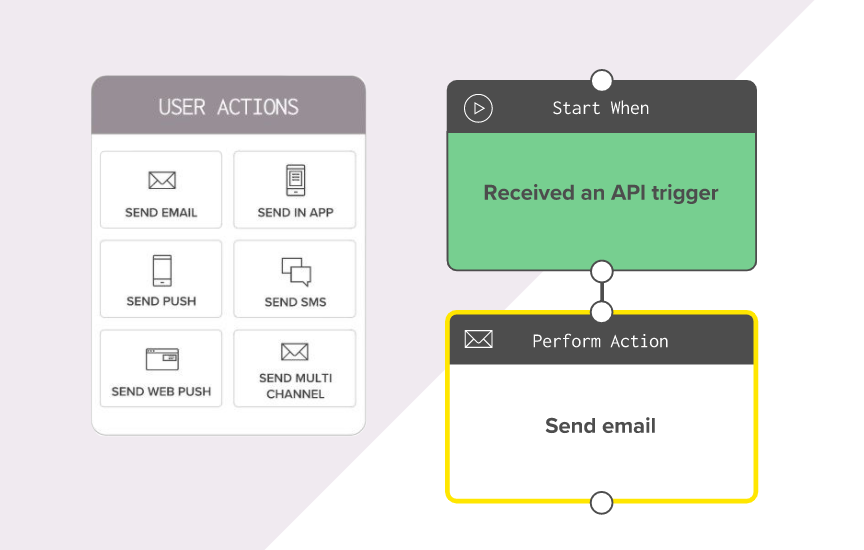 USER ACTIONS

SEND EMAIL

SEND IN APP

SEND PUSH

SEND SMS

SEND WEB PUSH

SEND MULTI CHANNEL

Start When

Received an API trigger

Perform Action

Send email